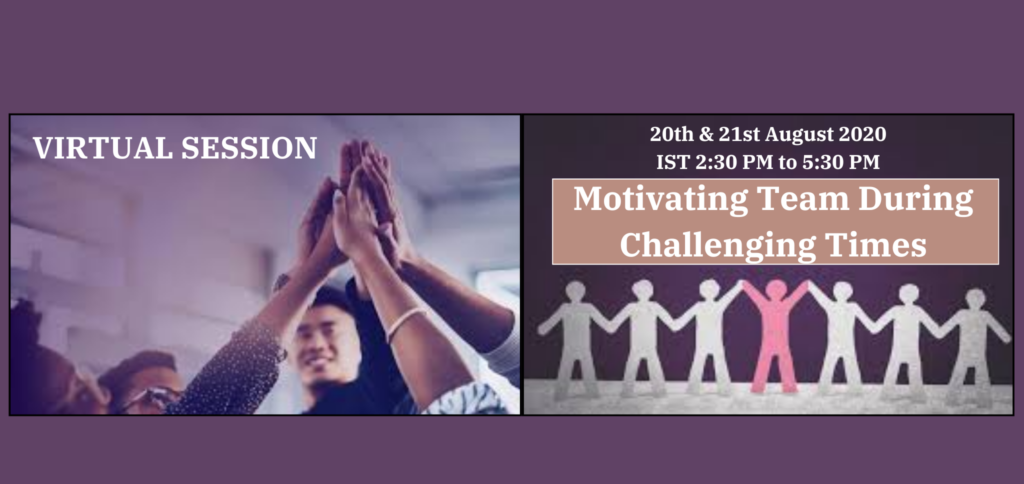 VIRTUAL SESSION

20th & 21st August 2020
IST 2:30 PM to 5:30 PM

Motivating Team During Challenging Times